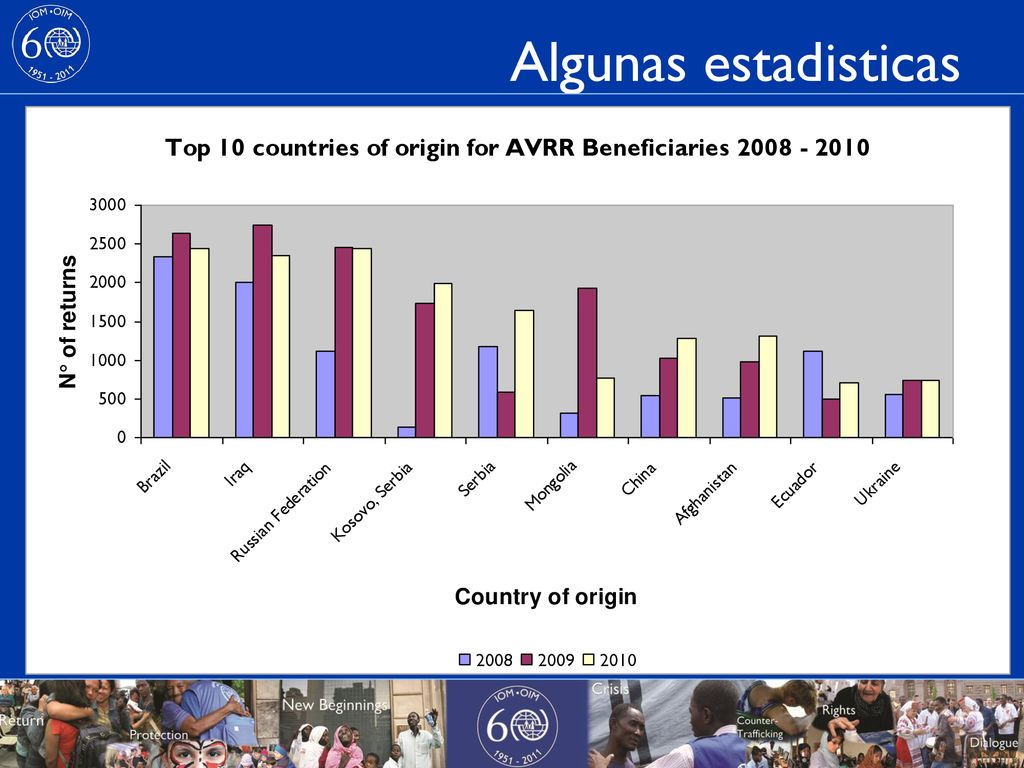 IOM • OIM 60 1951 - 2011

Algunas estadisticas

Top 10 countries of origin for AVRR Beneficiaries 2008 - 2010

N° of returns

3000
2500
2000
1500
1000
500
0

Brazil
Iraq
Russian Federation
Kosovo, Serbia
Serbia
Mongolia
China
Afghanistan
Ecuador
Ukraine

Country of origin

2008 2009 2010

Return
Protection
New Beginnings
IOM • OIM 60 1951 - 2011
Crisis
Counter-Trafficking
Rights
Dialogue